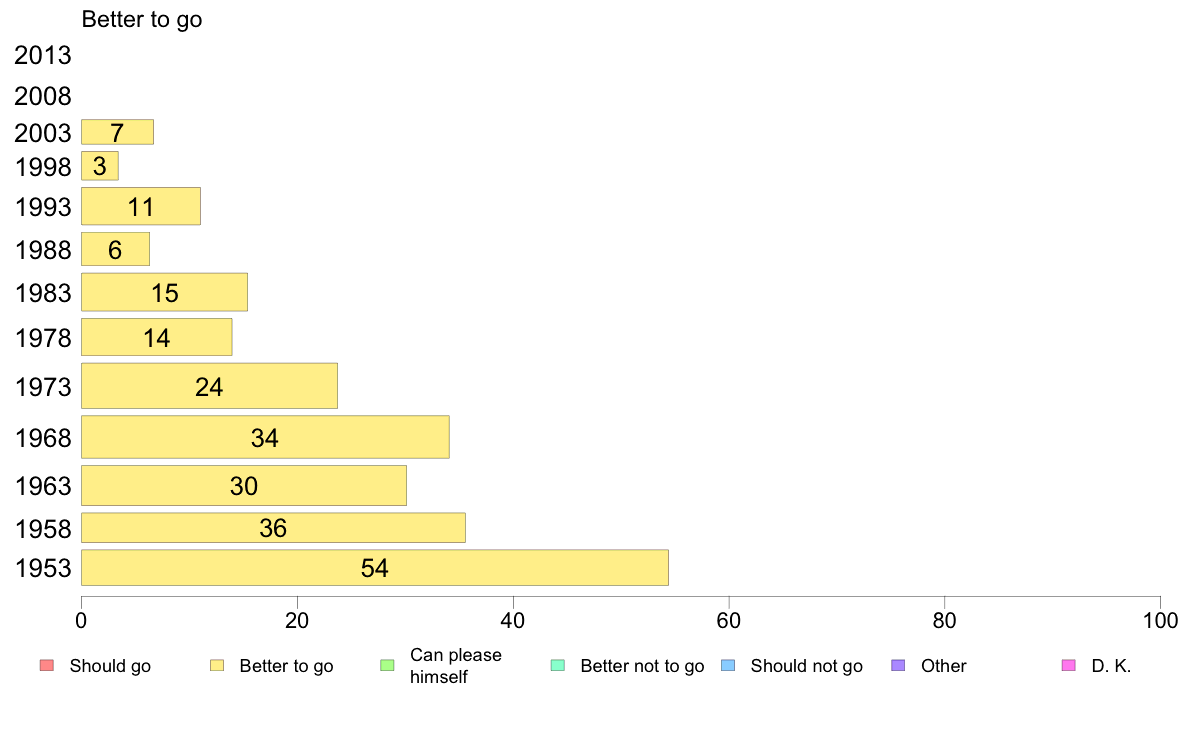 Better to go

2013
2008
2003 7
1998 3
1993 11
1988 6
1983 15
1978 14
1973 24
1968 34
1963 30
1958 36
1953 54

0 20 40 60 80 100

Should go
Better to go
Can please himself
Better not to go
Should not go
Other
D. K.